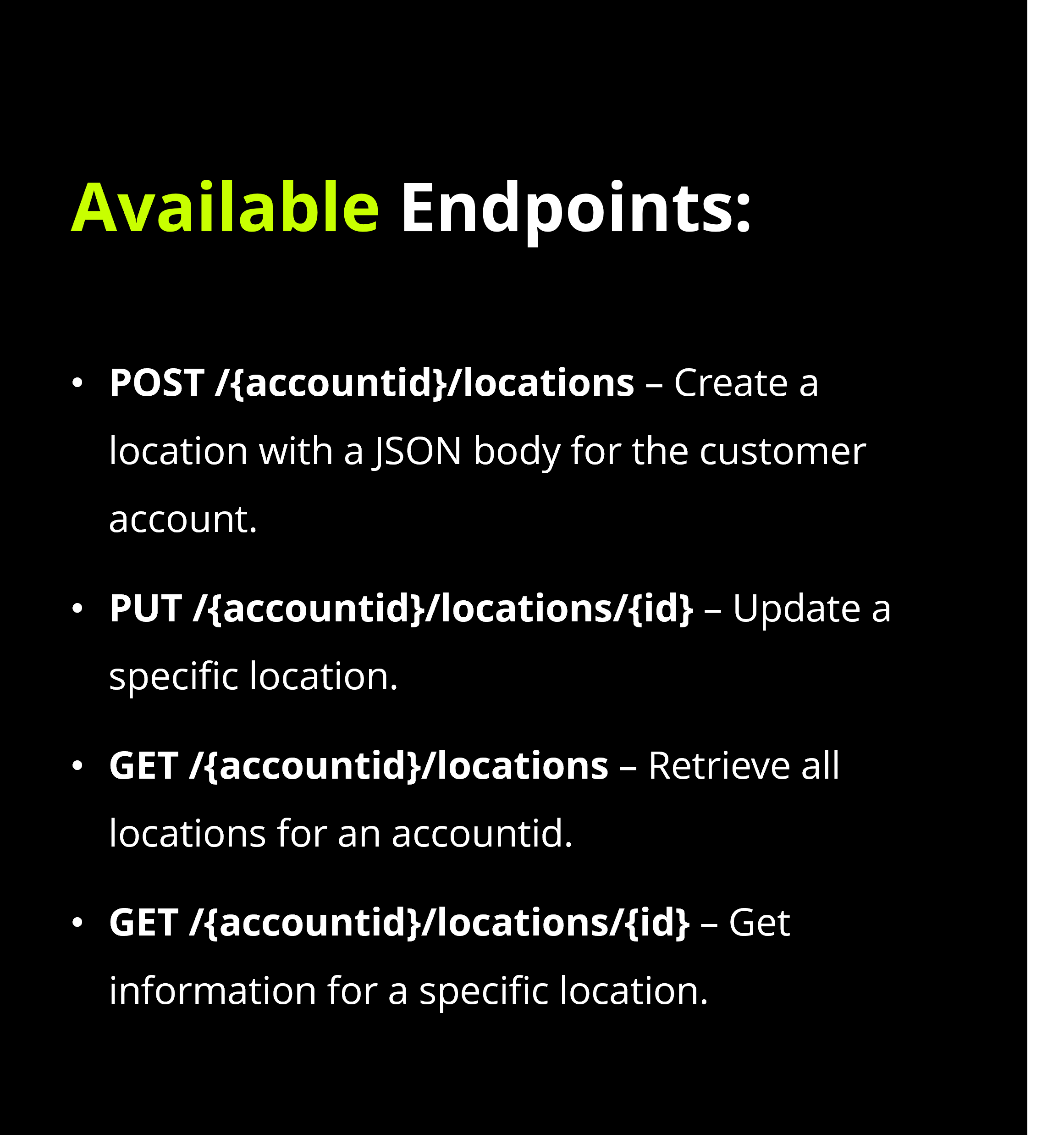 Available Endpoints:

• POST /{accountid}/locations – Create a location with a JSON body for the customer account.

• PUT /{accountid}/locations/{id} – Update a specific location.

• GET /{accountid}/locations – Retrieve all locations for an accountid.

• GET /{accountid}/locations/{id} – Get information for a specific location.